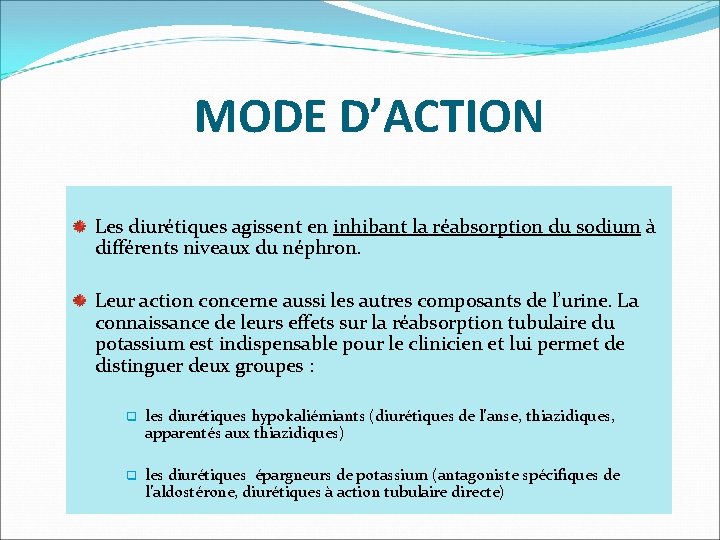 MODE D’ACTION

Les diurétiques agissent en inhibant la réabsorption du sodium à différents niveaux du néphron.

Leur action concerne aussi les autres composants de l’urine. La connaissance de leurs effets sur la réabsorption tubulaire du potassium est indispensable pour le clinicien et lui permet de distinguer deux groupes :

les diurétiques hypokaliémiants (diurétiques de l'anse, thiazidiques, apparentés aux thiazidiques)

les diurétiques épargneurs de potassium (antagoniste spécifiques de l'aldostérone, diurétiques à action tubulaire directe)